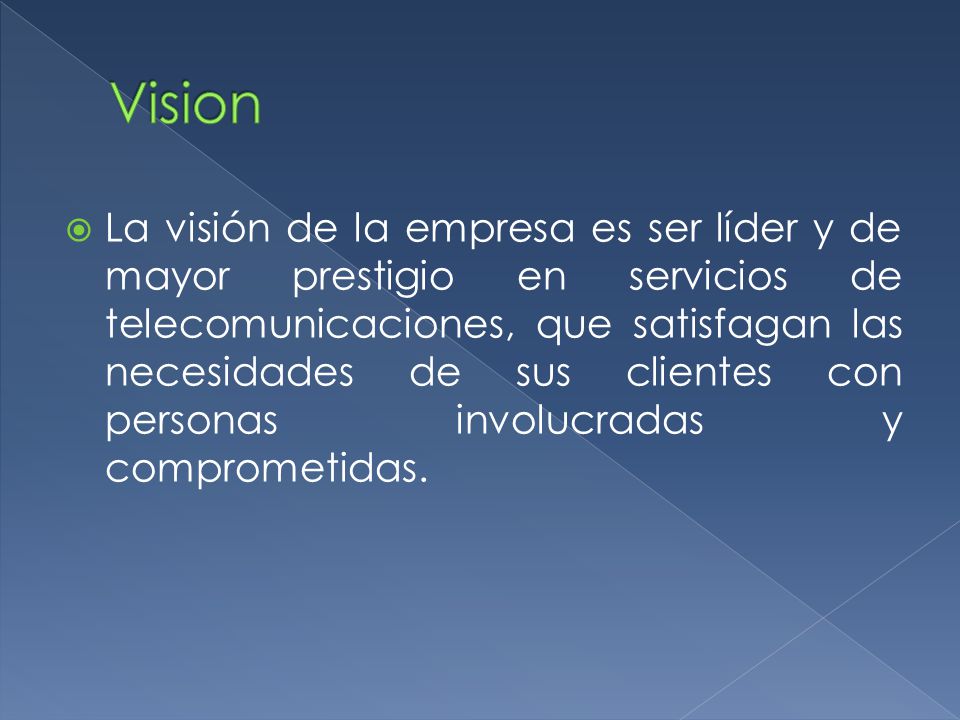 Vision

La visión de la empresa es ser líder y de mayor prestigio en servicios de telecomunicaciones, que satisfagan las necesidades de sus clientes con personas involucradas y comprometidas.